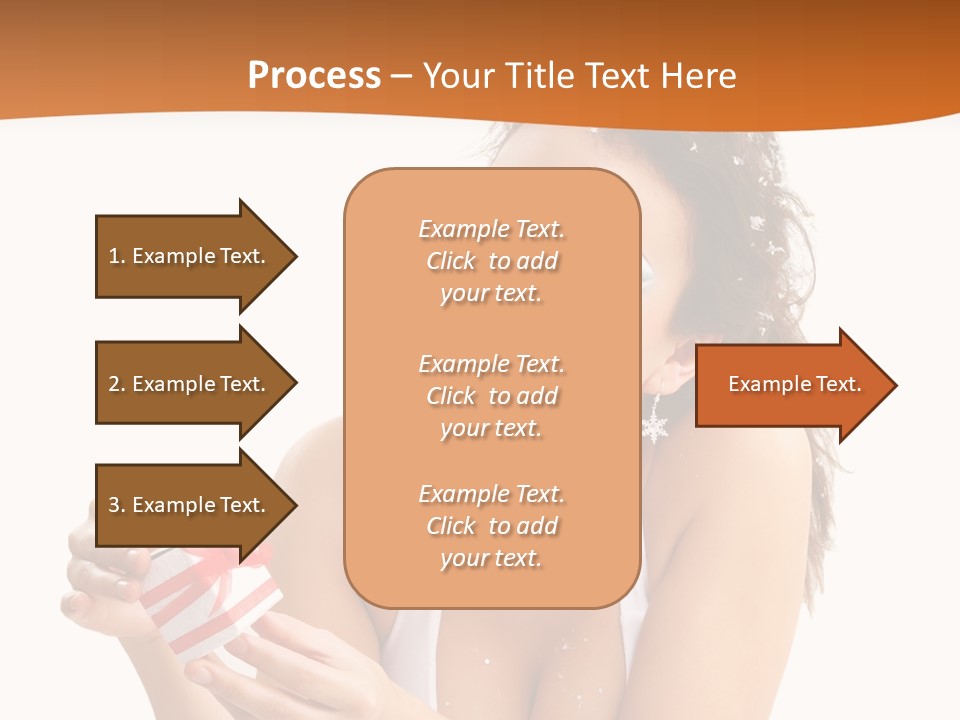 Process – Your Title Text Here

1. Example Text.

2. Example Text.

3. Example Text.

Example Text. Click to add your text.

Example Text. Click to add your text.

Example Text. Click to add your text.

Example Text.